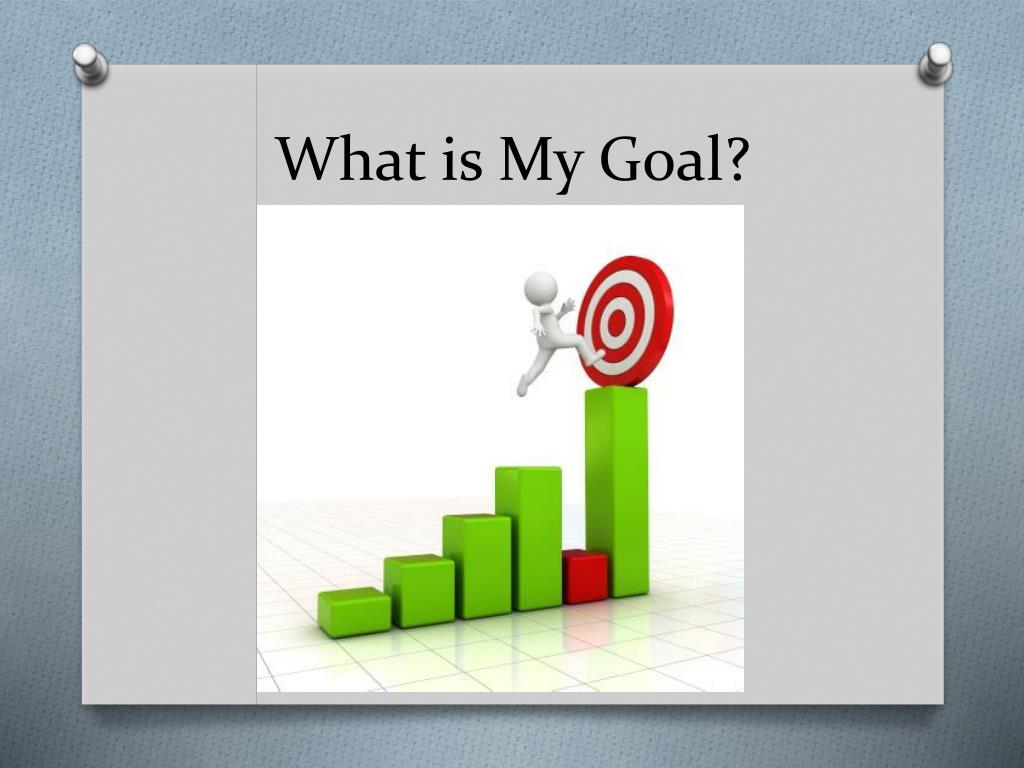 What is My Goal?